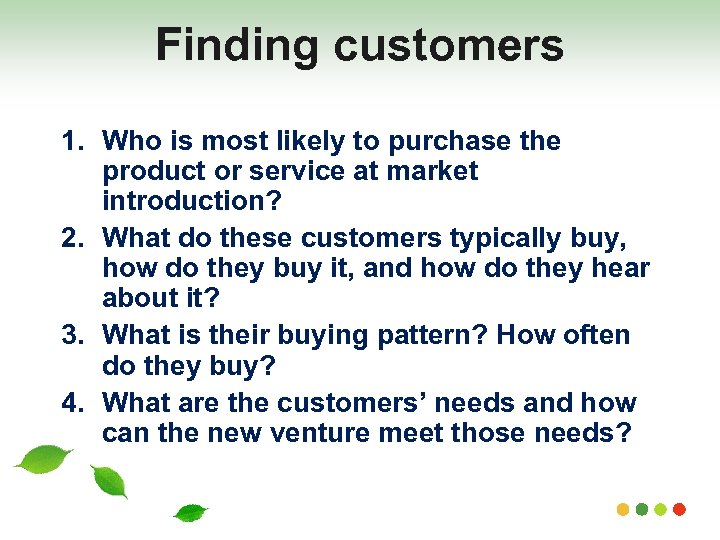 Finding customers

1. Who is most likely to purchase the product or service at market introduction?
2. What do these customers typically buy, how do they buy it, and how do they hear about it?
3. What is their buying pattern? How often do they buy?
4. What are the customers’ needs and how can the new venture meet those needs?